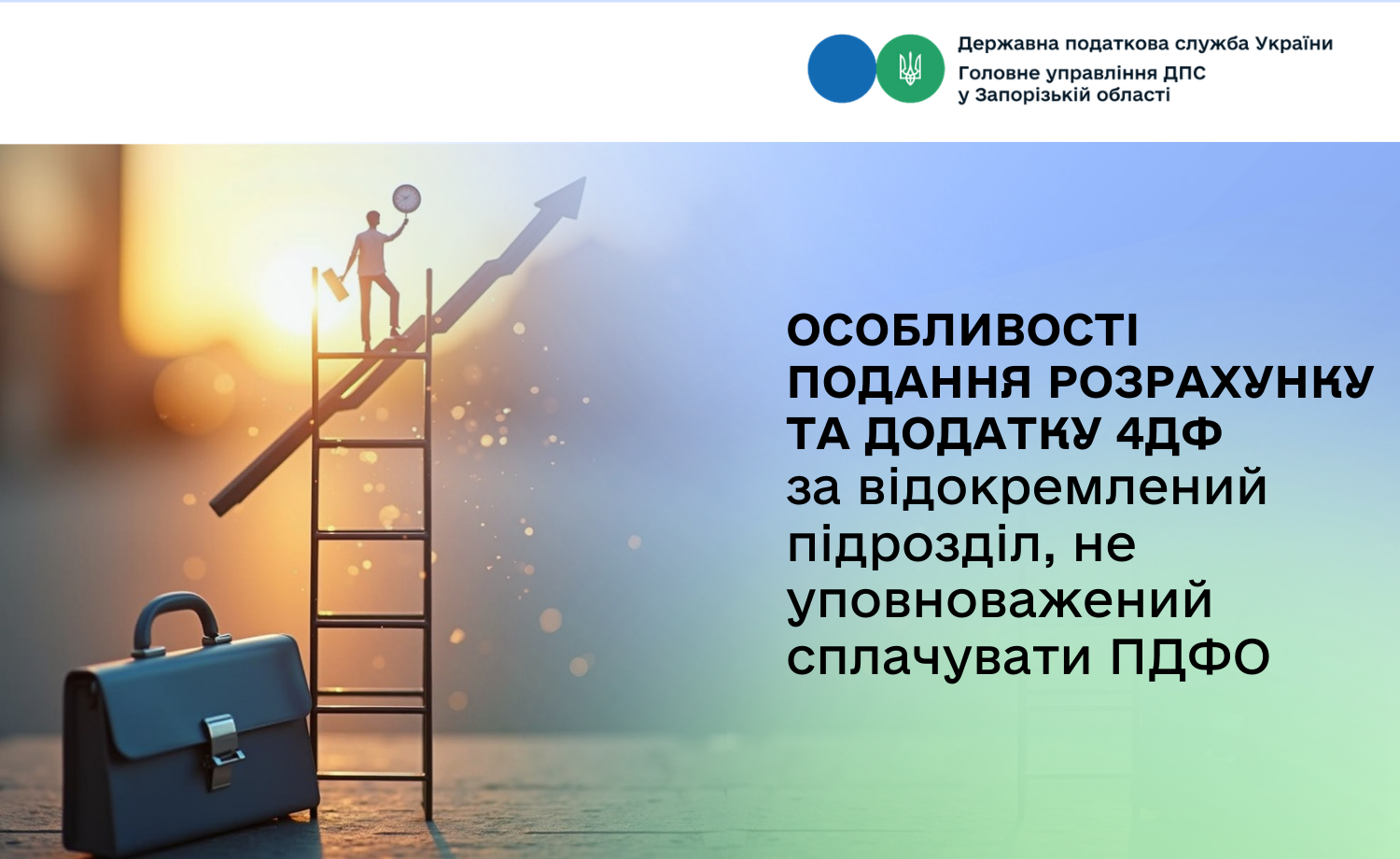 Державна податкова служба України
Головне управління ДПС
у Запорізькій області

ОСОБЛИВОСТІ ПОДАННЯ РОЗРАХУНКУ ТА ДОДАТКУ 4ДФ
за відокремлений підрозділ, не уповноважений сплачувати ПДФО